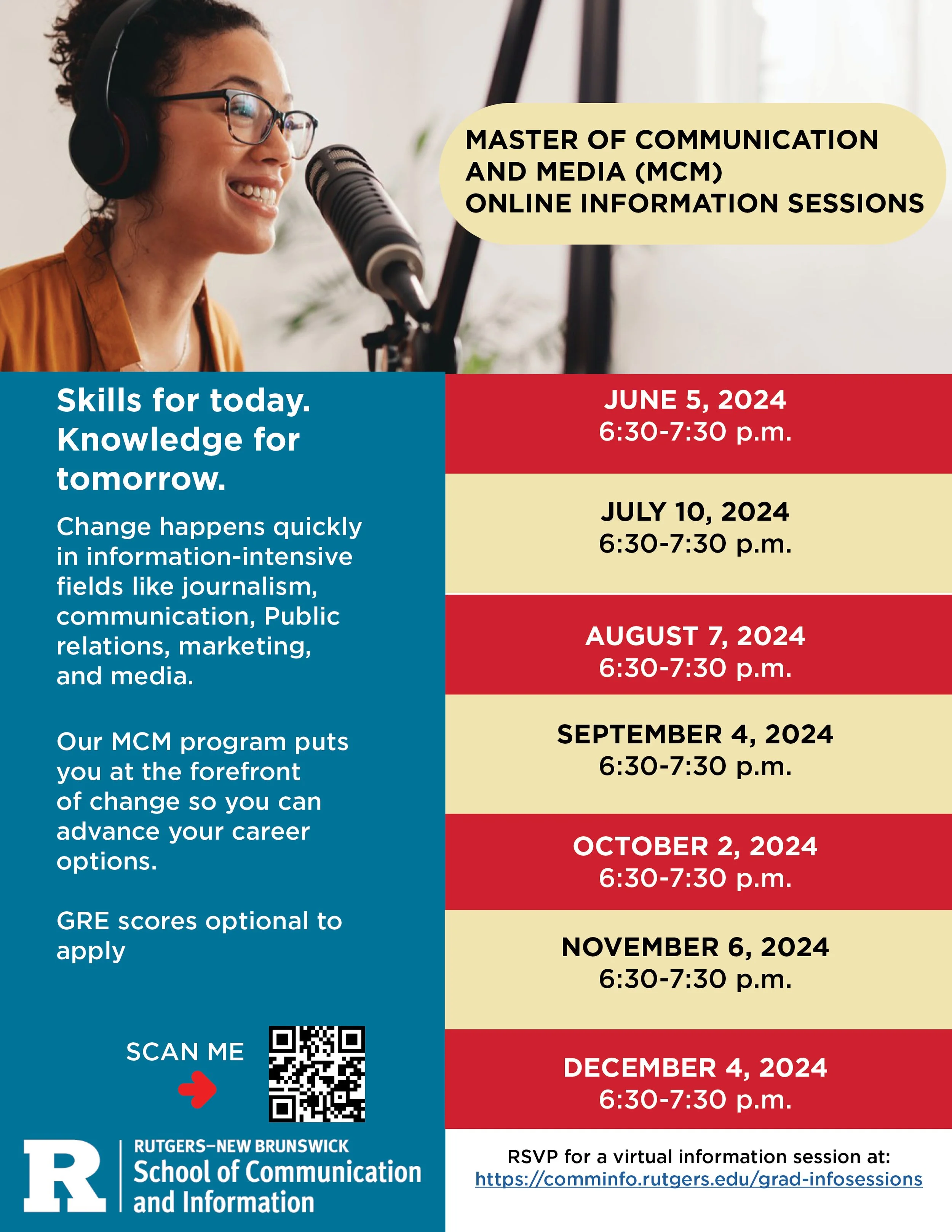 MASTER OF COMMUNICATION AND MEDIA (MCM) ONLINE INFORMATION SESSIONS

Skills for today. Knowledge for tomorrow.

Change happens quickly in information-intensive fields like journalism, communication, Public relations, marketing, and media.

Our MCM program puts you at the forefront of change so you can advance your career options.

GRE scores optional to apply

SCAN ME

R RUTGERS–NEW BRUNSWICK School of Communication and Information

JUNE 5, 2024
6:30-7:30 p.m.

JULY 10, 2024
6:30-7:30 p.m.

AUGUST 7, 2024
6:30-7:30 p.m.

SEPTEMBER 4, 2024
6:30-7:30 p.m.

OCTOBER 2, 2024
6:30-7:30 p.m.

NOVEMBER 6, 2024
6:30-7:30 p.m.

DECEMBER 4, 2024
6:30-7:30 p.m.

RSVP for a virtual information session at:
https://comminfo.rutgers.edu/grad-infosessions